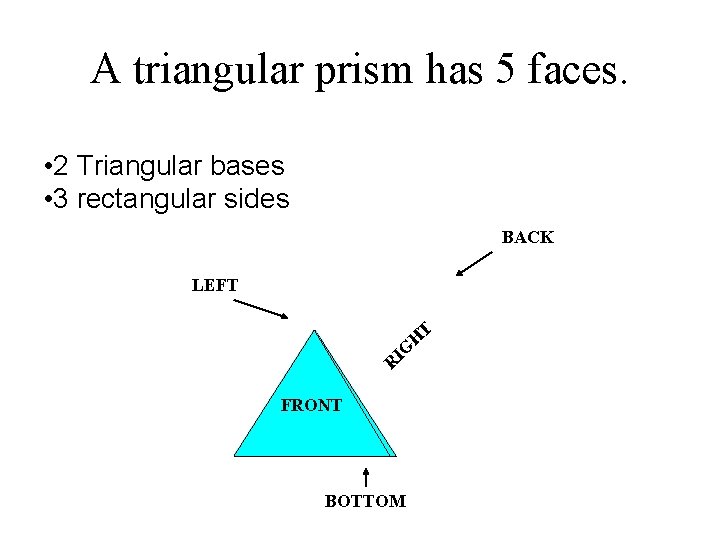 A triangular prism has 5 faces.

•2 Triangular bases
•3 rectangular sides

BACK

LEFT

RIGHT

FRONT

BOTTOM